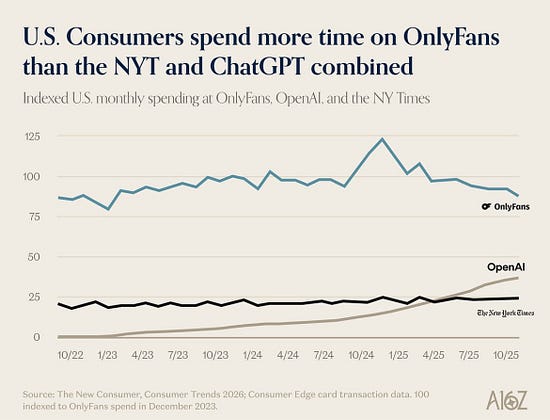 U.S. Consumers spend more time on OnlyFans than the NYT and ChatGPT combined

Indexed U.S. monthly spending at OnlyFans, OpenAI, and the NY Times

125
100
75
50
25
0

OnlyFans
OpenAI
The New York Times

10/22 1/23 4/23 7/23 10/23 1/24 4/24 7/24 10/24 1/25 4/25 7/25 10/25

Source: The New Consumer, Consumer Trends 2026; Consumer Edge card transaction data. 100 indexed to OnlyFans spend in December 2023.

A16Z